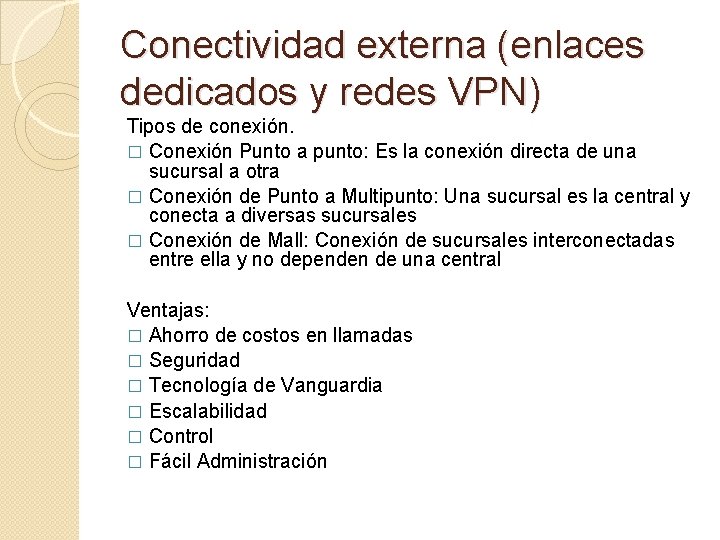 Conectividad externa (enlaces dedicados y redes VPN)

Tipos de conexión.
□ Conexión Punto a punto: Es la conexión directa de una sucursal a otra
□ Conexión de Punto a Multipunto: Una sucursal es la central y conecta a diversas sucursales
□ Conexión de Mall: Conexión de sucursales interconectadas entre ella y no dependen de una central

Ventajas:
□ Ahorro de costos en llamadas
□ Seguridad
□ Tecnología de Vanguardia
□ Escalabilidad
□ Control
□ Fácil Administración